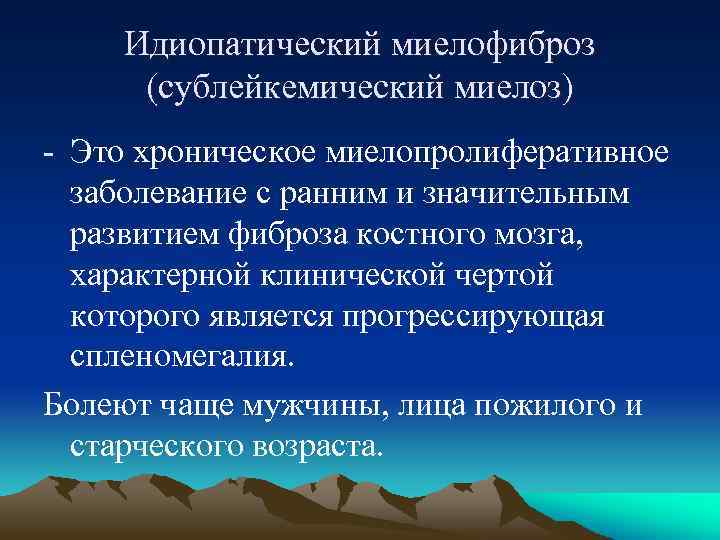 Идиопатический миелофиброз (сублейкемический миелоз)

- Это хроническое миелопролиферативное заболевание с ранним и значительным развитием фиброза костного мозга, характерной клинической чертой которого является прогрессирующая спленомегалия.

Болеют чаще мужчины, лица пожилого и старческого возраста.